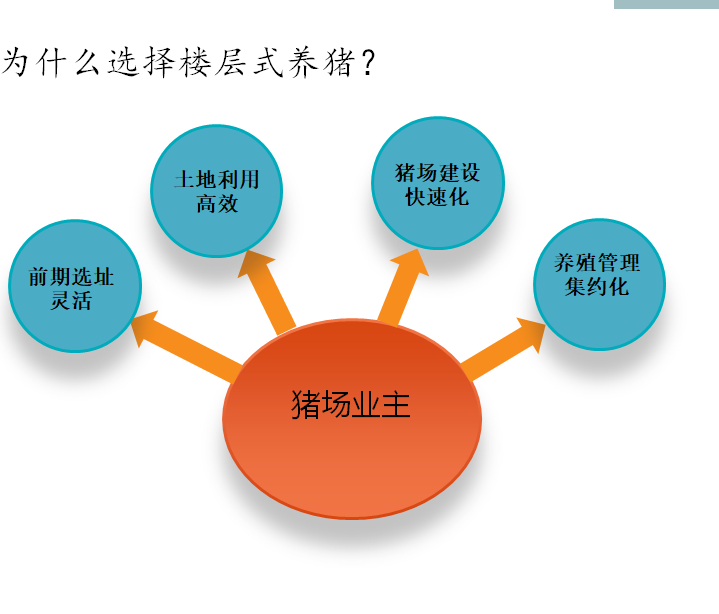 为什么选择楼层式养猪？

前期选址灵活

土地利用高效

猪场建设快速化

养殖管理集约化

猪场业主